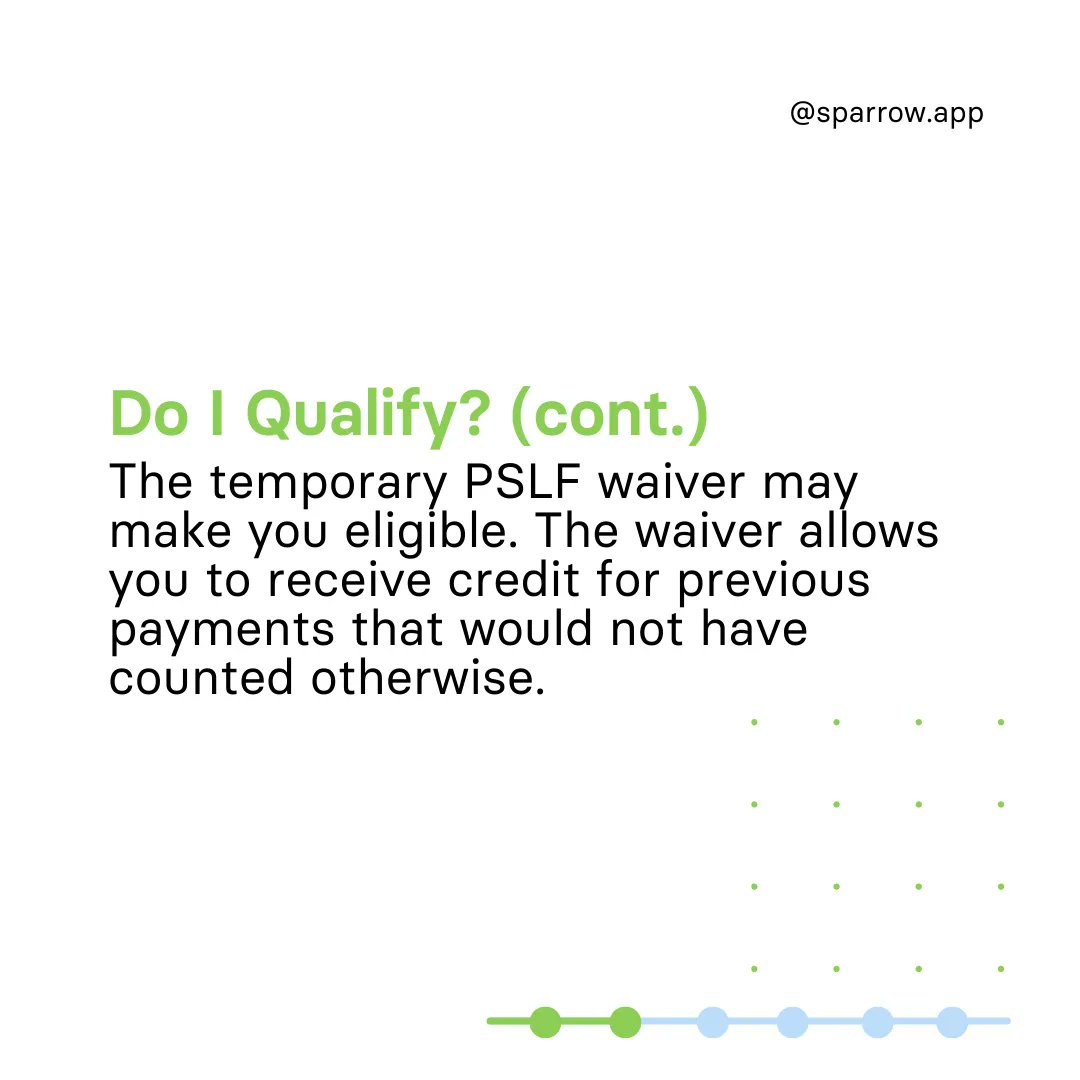 @sparrow.app

Do I Qualify? (cont.)

The temporary PSLF waiver may make you eligible. The waiver allows you to receive credit for previous payments that would not have counted otherwise.